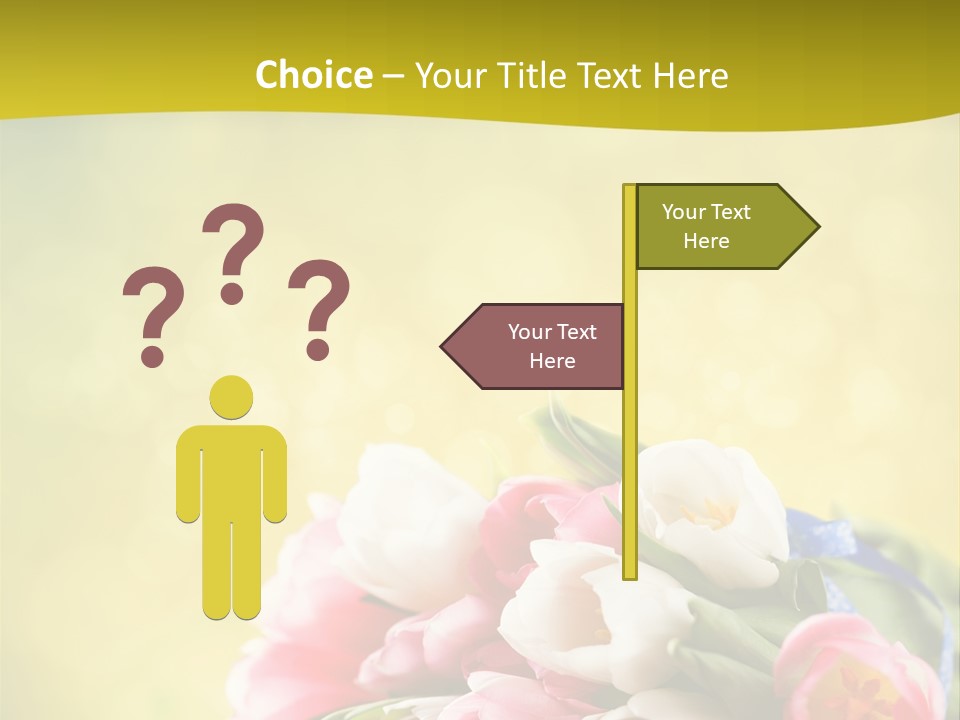 Choice – Your Title Text Here

? ? ?

Your Text Here

Your Text Here